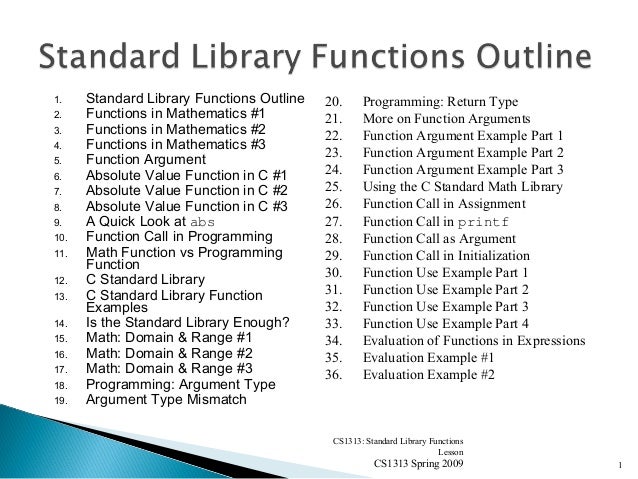 Standard Library Functions Outline

1. Standard Library Functions Outline
2. Functions in Mathematics #1
3. Functions in Mathematics #2
4. Functions in Mathematics #3
5. Function Argument
6. Absolute Value Function in C #1
7. Absolute Value Function in C #2
8. Absolute Value Function in C #3
9. A Quick Look at abs
10. Function Call in Programming
11. Math Function vs Programming Function
12. C Standard Library
13. C Standard Library Function Examples
14. Is the Standard Library Enough?
15. Math: Domain & Range #1
16. Math: Domain & Range #2
17. Math: Domain & Range #3
18. Programming: Argument Type
19. Argument Type Mismatch

20. Programming: Return Type
21. More on Function Arguments
22. Function Argument Example Part 1
23. Function Argument Example Part 2
24. Function Argument Example Part 3
25. Using the C Standard Math Library
26. Function Call in Assignment
27. Function Call in printf
28. Function Call as Argument
29. Function Call in Initialization
30. Function Use Example Part 1
31. Function Use Example Part 2
32. Function Use Example Part 3
33. Function Use Example Part 4
34. Evaluation of Functions in Expressions
35. Evaluation Example #1
36. Evaluation Example #2

CS1313: Standard Library Functions Lesson
CS1313 Spring 2009
1